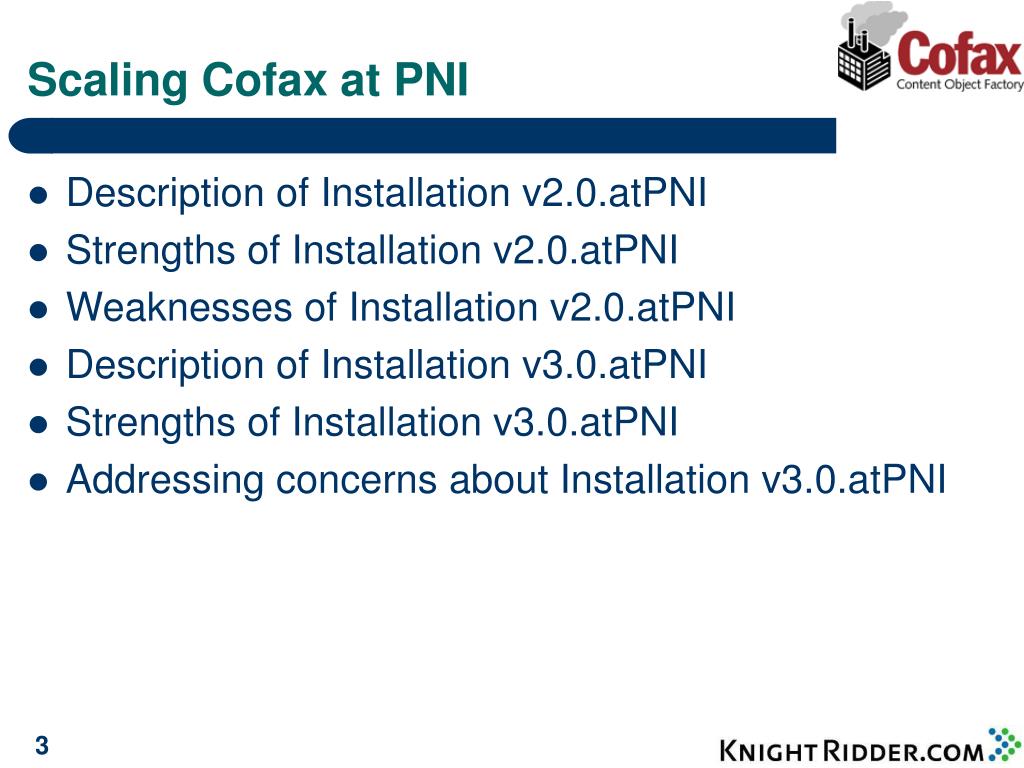 Scaling Cofax at PNI

Cofax
Content Object Factory

- Description of Installation v2.0.atPNI
- Strengths of Installation v2.0.atPNI
- Weaknesses of Installation v2.0.atPNI
- Description of Installation v3.0.atPNI
- Strengths of Installation v3.0.atPNI
- Addressing concerns about Installation v3.0.atPNI

3

KNIGHTRIDDER.COM